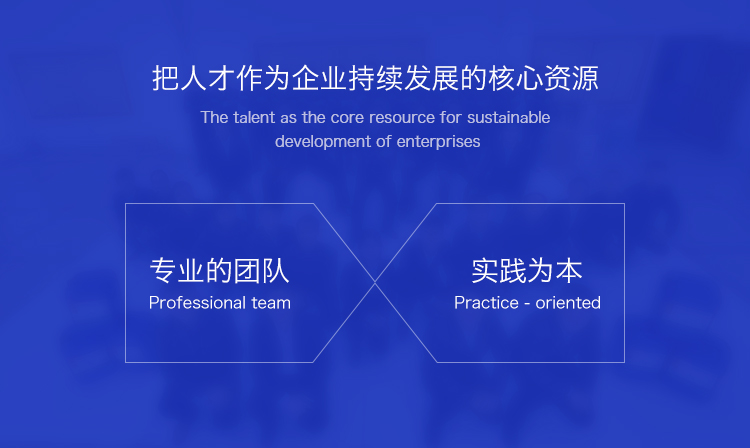 把人才作为企业持续发展的核心资源

The talent as the core resource for sustainable development of enterprises

专业的团队
Professional team

实践为本
Practice - oriented